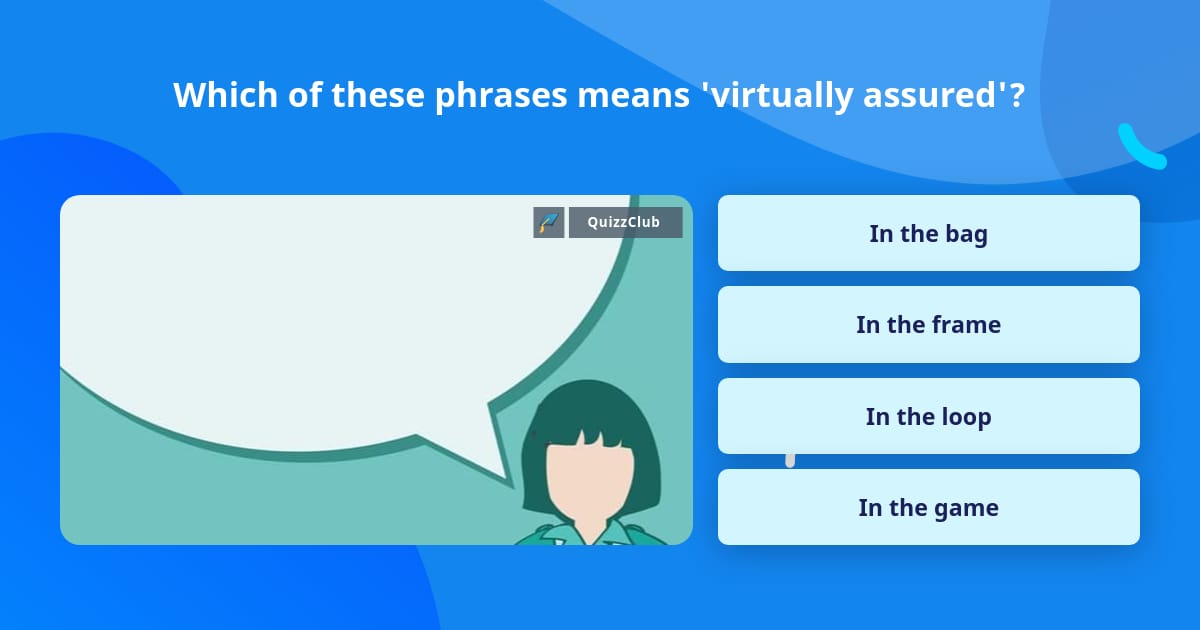 Which of these phrases means 'virtually assured'?

QuizzClub

In the bag

In the frame

In the loop

In the game